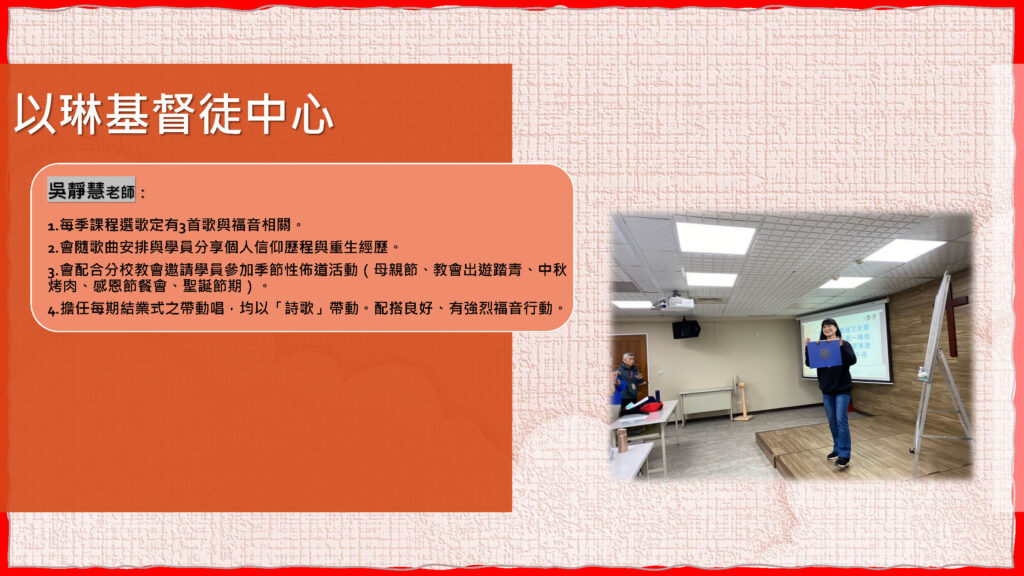 以琳基督徒中心

吳靜慧老師：

1.每季課程選歌定有3首歌與福音相關。

2.會隨歌曲安排與學員分享個人信仰歷程與重生經歷。

3.會配合分校教會邀請學員參加季節性佈道活動（母親節、教會出遊踏青、中秋烤肉、感恩節餐會、聖誕節期）。

4.擔任每期結業式之帶動唱，均以「詩歌」帶動。配搭良好、有強烈福音行動。